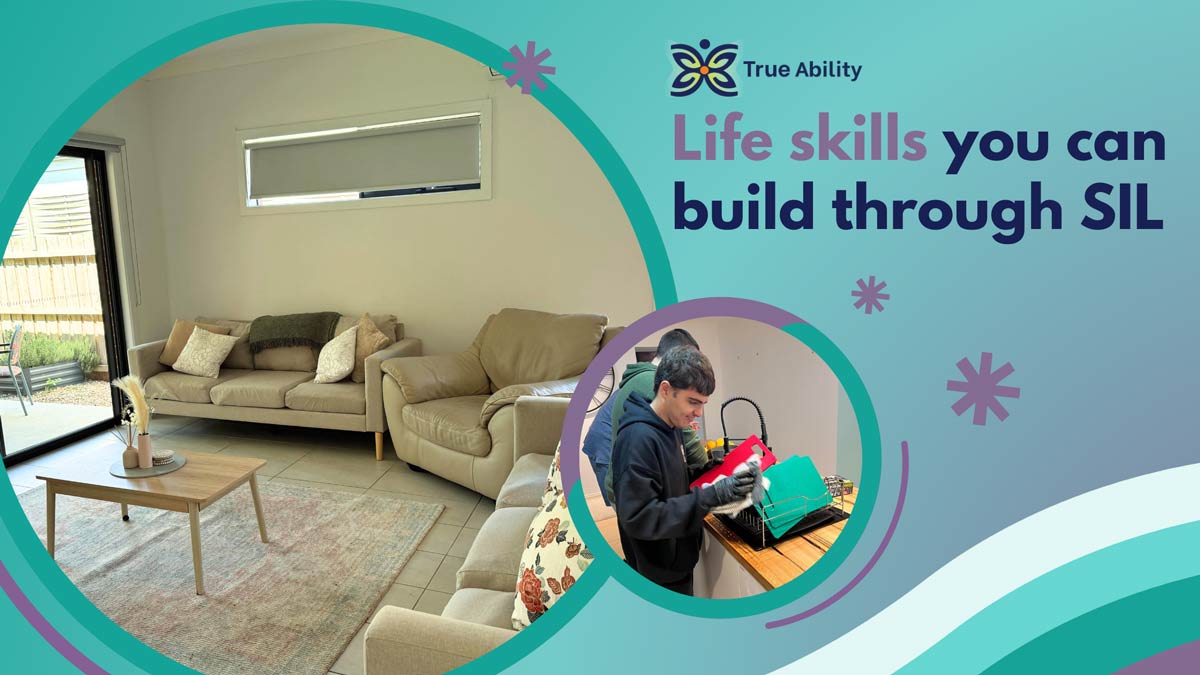 True Ability

Life skills you can build through SIL